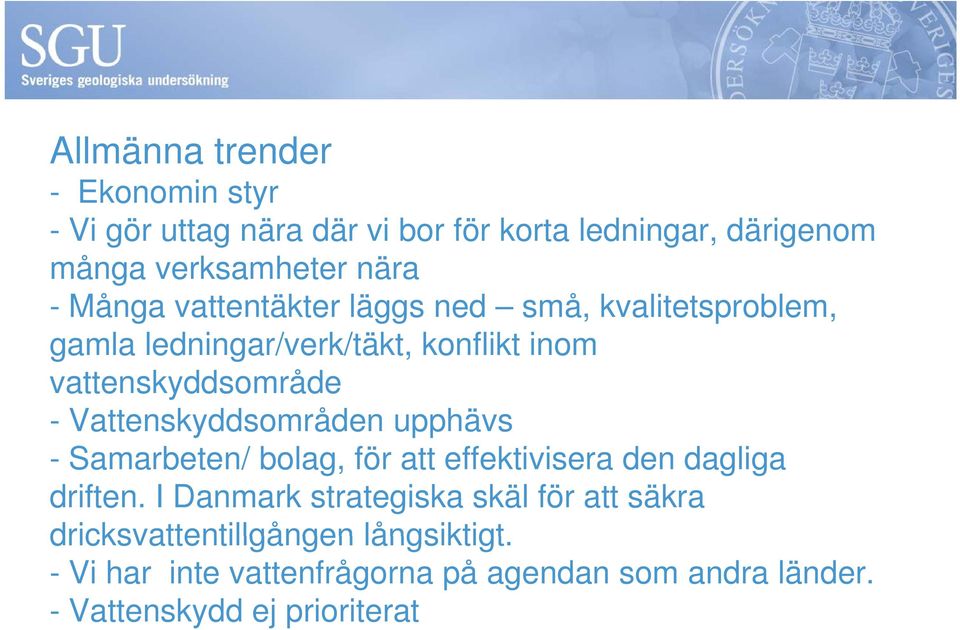 SGU
Sveriges geologiska undersökning

Allmänna trender
- Ekonomin styr
- Vi gör uttag nära där vi bor för korta ledningar, därigenom många verksamheter nära
- Många vattentäkter läggs ned – små, kvalitetsproblem, gamla ledningar/verk/täkt, konflikt inom vattenskyddsområde
- Vattenskyddsområden upphävs
- Samarbeten/ bolag, för att effektivisera den dagliga driften. I Danmark strategiska skäl för att säkra dricksvattentillgången långsiktigt.
- Vi har inte vattenfrågorna på agendan som andra länder.
- Vattenskydd ej prioriterat